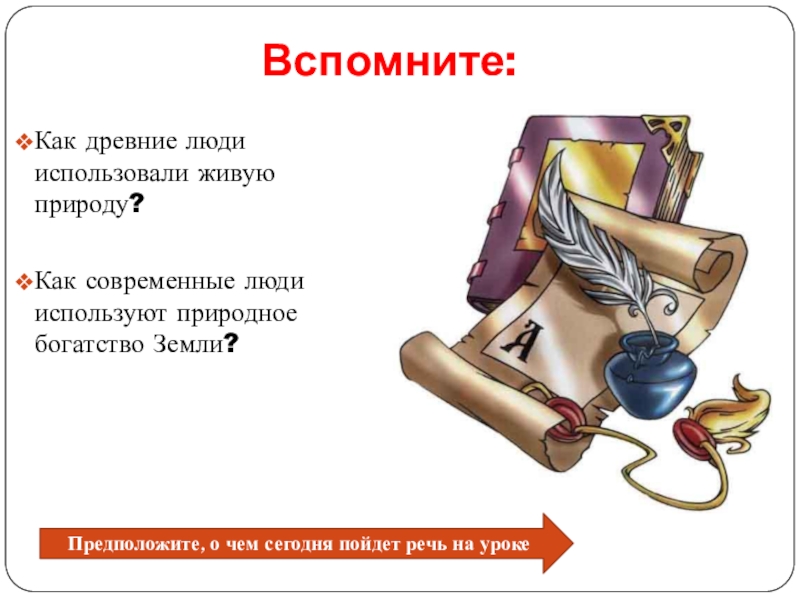 Вспомните:

Как древние люди использовали живую природу?

Как современные люди используют природное богатство Земли?

А

Предположите, о чем сегодня пойдет речь на уроке